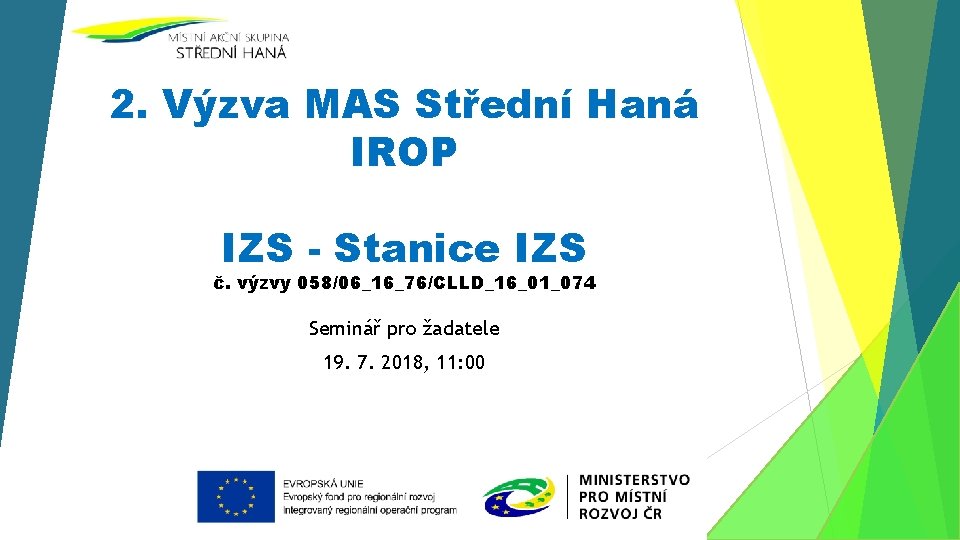 MÍSTNÍ AKČNÍ SKUPINA
STŘEDNÍ HANÁ

2. Výzva MAS Střední Haná
IROP

IZS - Stanice IZS
č. výzvy 058/06_16_76/CLLD_16_01_074

Seminář pro žadatele
19. 7. 2018, 11:00

EVROPSKÁ UNIE
Evropský fond pro regionální rozvoj
Integrovaný regionální operační program

MINISTERSTVO
PRO MÍSTNÍ
ROZVOJ ČR